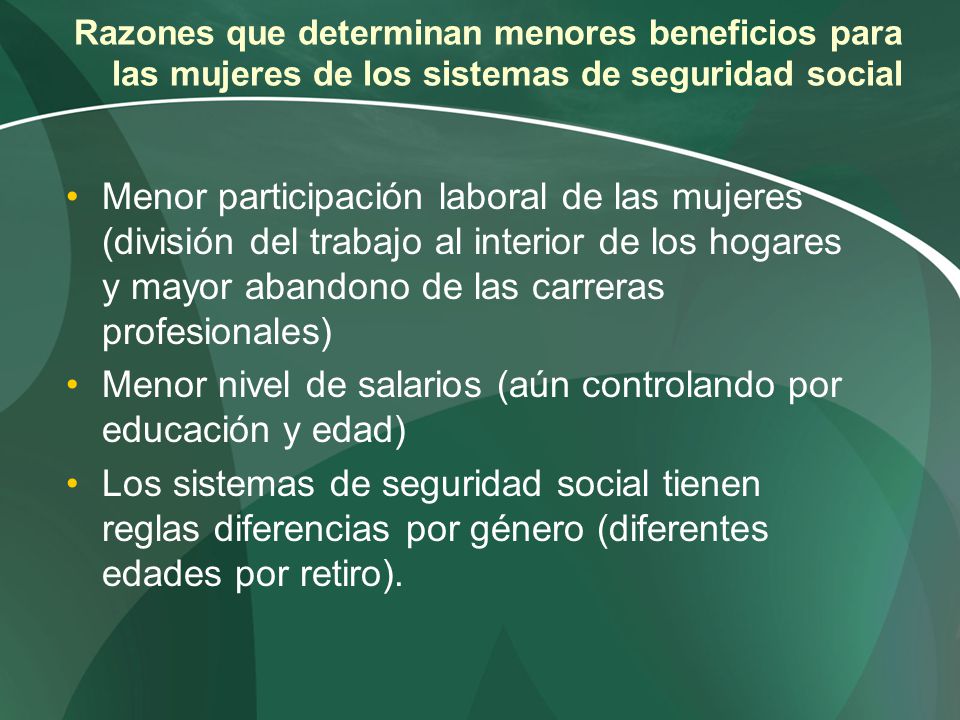 Razones que determinan menores beneficios para las mujeres de los sistemas de seguridad social

• Menor participación laboral de las mujeres (división del trabajo al interior de los hogares y mayor abandono de las carreras profesionales)
• Menor nivel de salarios (aún controlando por educación y edad)
• Los sistemas de seguridad social tienen reglas diferencias por género (diferentes edades por retiro).